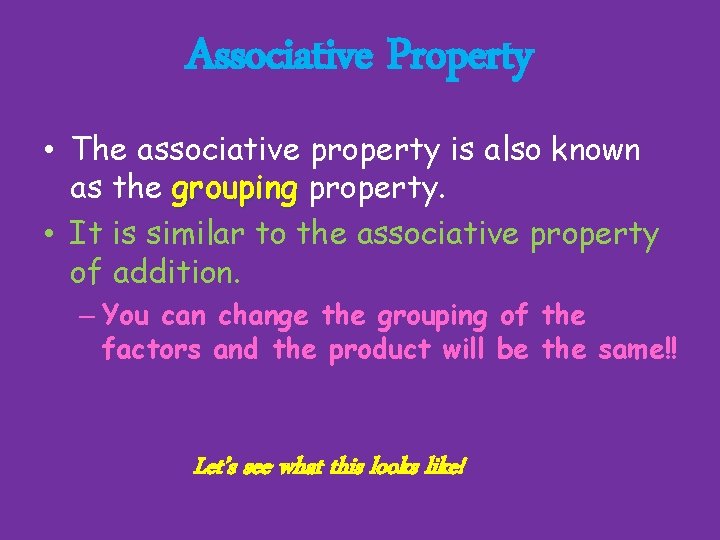 Associative Property

• The associative property is also known as the grouping property.

• It is similar to the associative property of addition.

– You can change the grouping of the factors and the product will be the same!!

Let's see what this looks like!